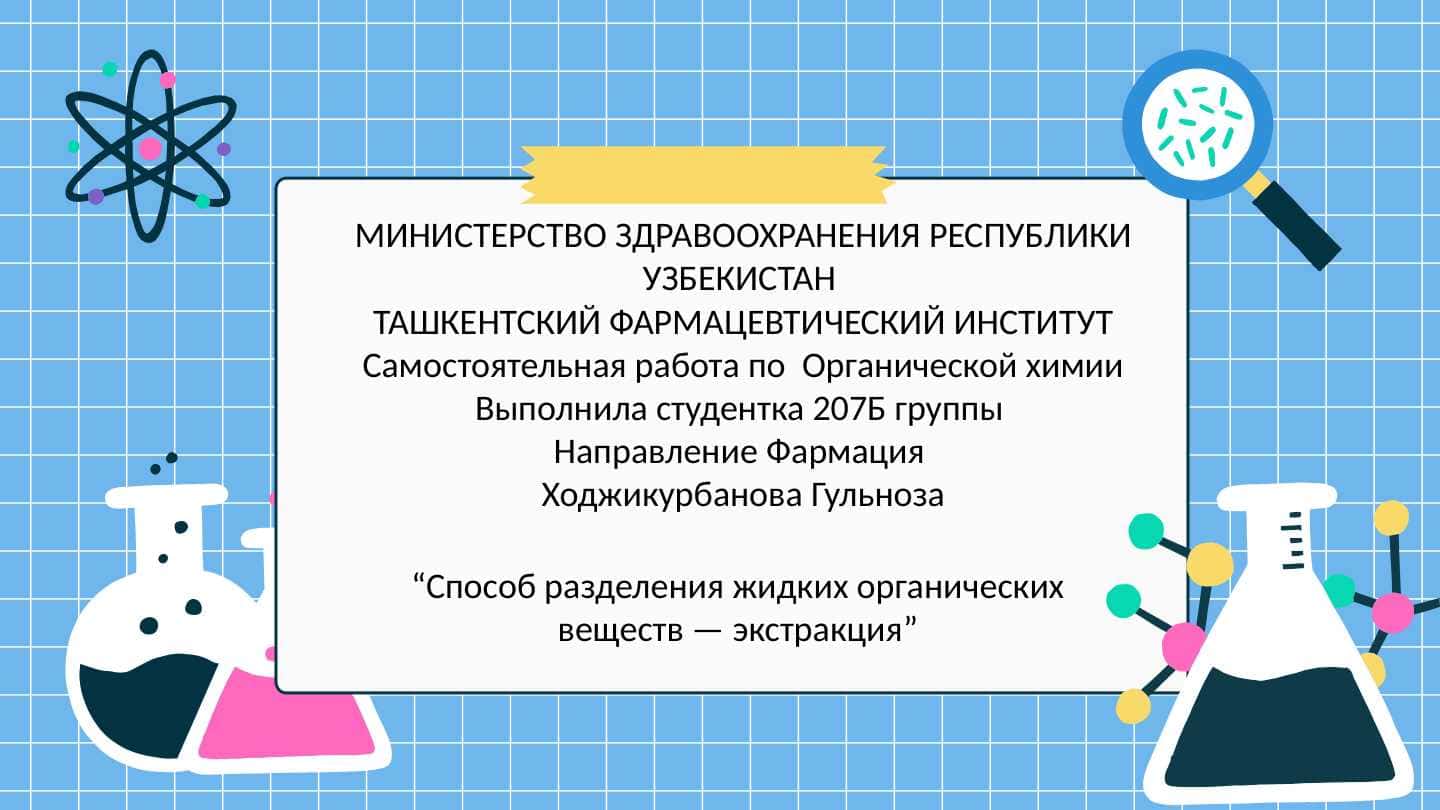 МИНИСТЕРСТВО ЗДРАВООХРАНЕНИЯ РЕСПУБЛИКИ УЗБЕКИСТАН
ТАШКЕНТСКИЙ ФАРМАЦЕВТИЧЕСКИЙ ИНСТИТУТ
Самостоятельная работа по Органической химии
Выполнила студентка 207Б группы
Направление Фармация
Ходжикурбанова Гульноза

“Способ разделения жидких органических веществ — экстракция”